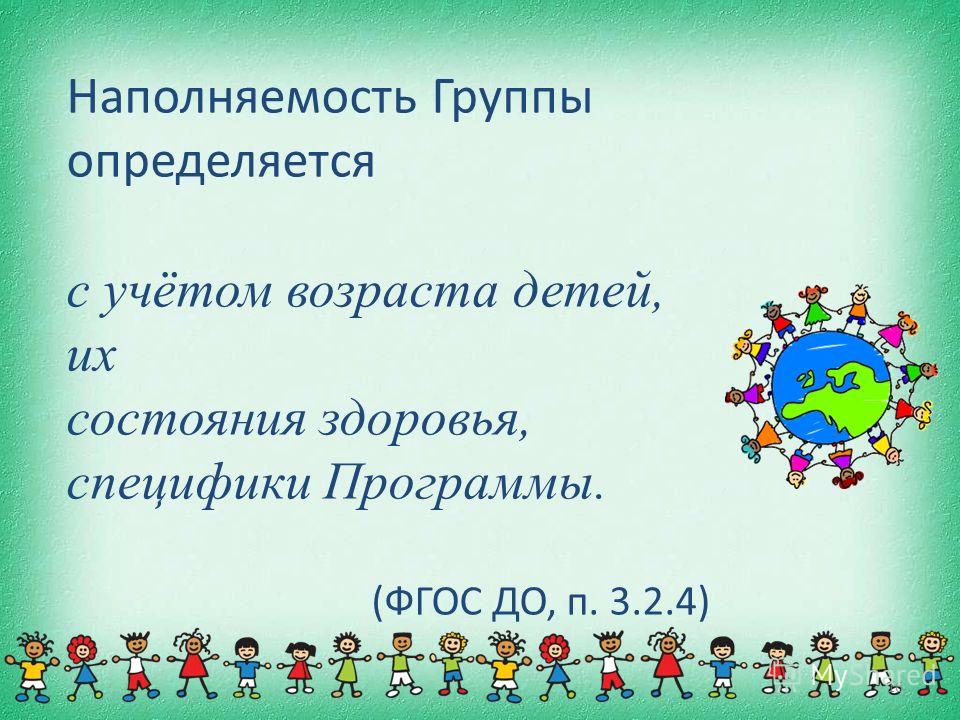 Наполняемость Группы определяется

с учётом возраста детей, их
состояния здоровья,
специфики Программы.

(ФГОС ДО, п. 3.2.4)

MyShared